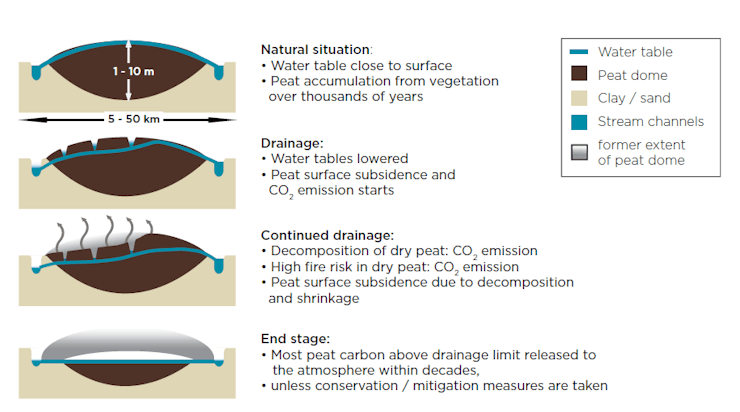 1 - 10 m

5 - 50 km

Natural situation:
• Water table close to surface
• Peat accumulation from vegetation over thousands of years

Drainage:
• Water tables lowered
• Peat surface subsidence and $CO_2$ emission starts

Continued drainage:
• Decomposition of dry peat: $CO_2$ emission
• High fire risk in dry peat: $CO_2$ emission
• Peat surface subsidence due to decomposition and shrinkage

End stage:
• Most peat carbon above drainage limit released to the atmosphere within decades,
• unless conservation / mitigation measures are taken

Water table
Peat dome
Clay / sand
Stream channels
former extent of peat dome